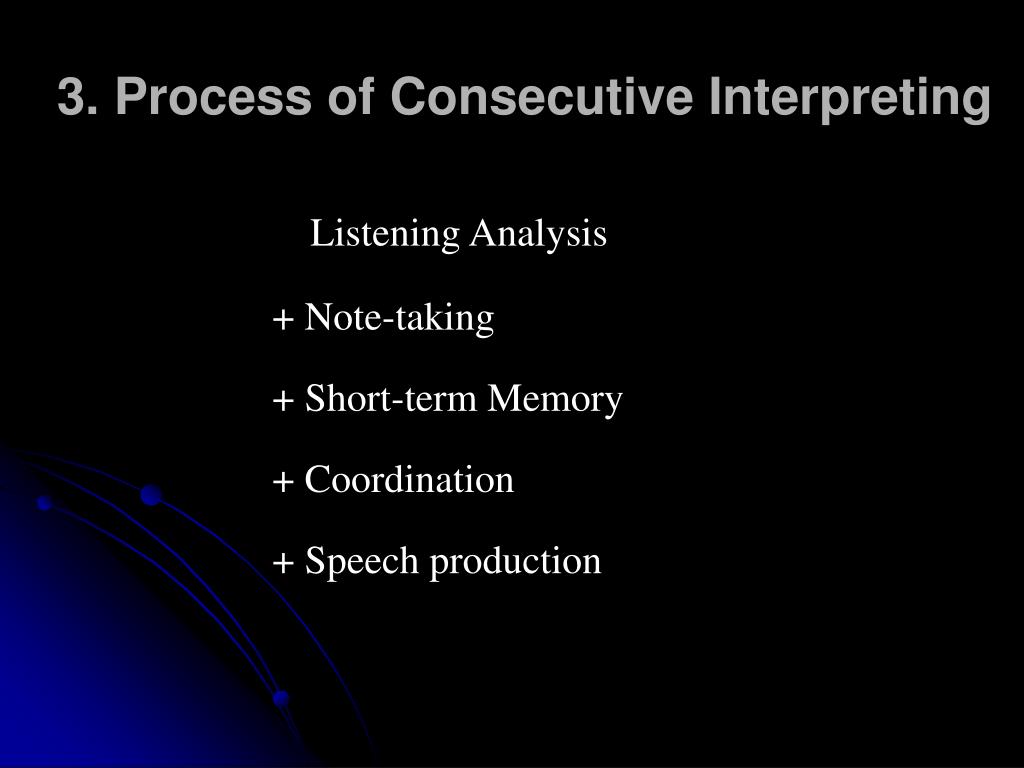 3. Process of Consecutive Interpreting

Listening Analysis

+ Note-taking

+ Short-term Memory

+ Coordination

+ Speech production